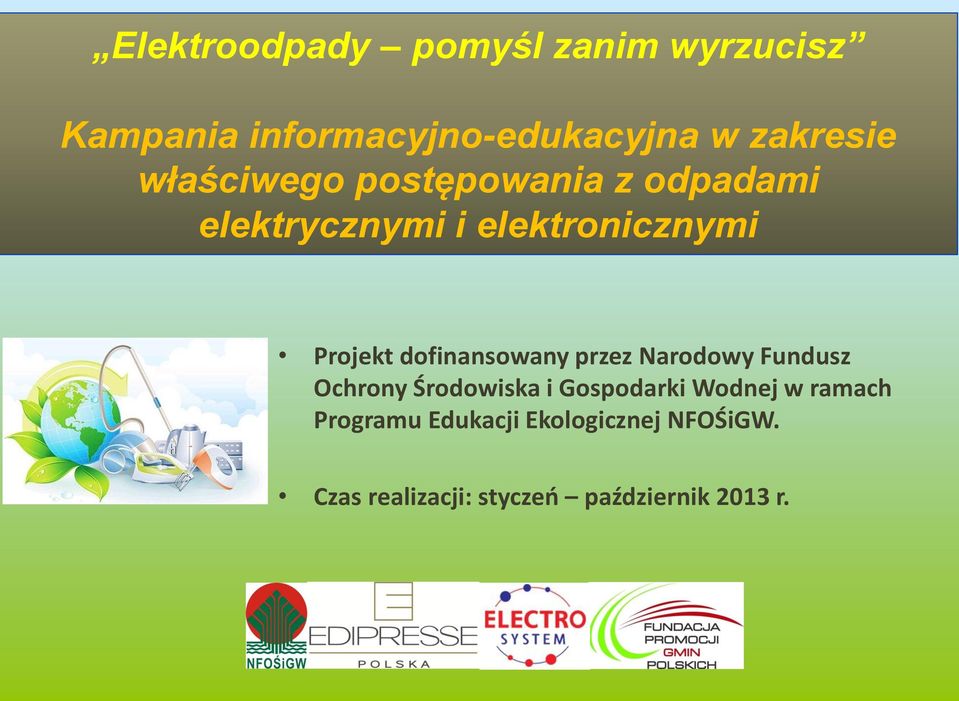 „Elektroodpady – pomyśl zanim wyrzucisz”

Kampania informacyjno-edukacyjna w zakresie właściwego postępowania z odpadami elektrycznymi i elektronicznymi

• Projekt dofinansowany przez Narodowy Fundusz Ochrony Środowiska i Gospodarki Wodnej w ramach Programu Edukacji Ekologicznej NFOŚiGW.

• Czas realizacji: styczeń – październik 2013 r.

NFOŚiGW EDIPRESSE POLSKA ELECTRO SYSTEM FUNDACJA PROMOCJI GMIN POLSKICH